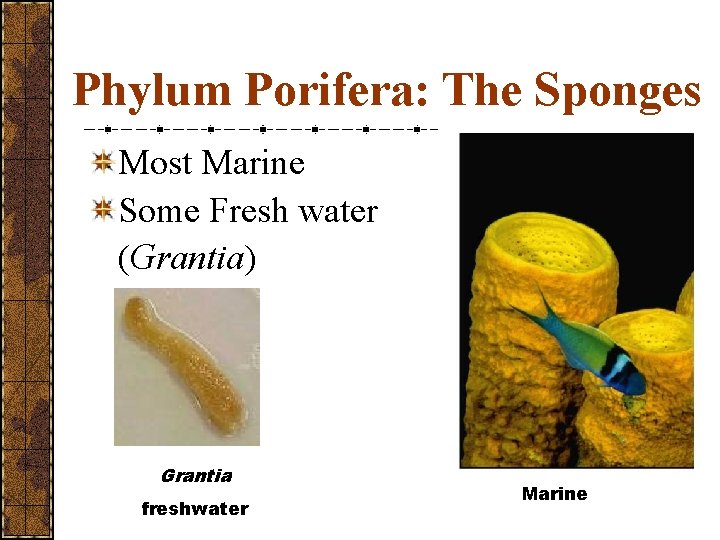 Phylum Porifera: The Sponges

Most Marine

Some Fresh water (Grantia)

Grantia
freshwater

Marine